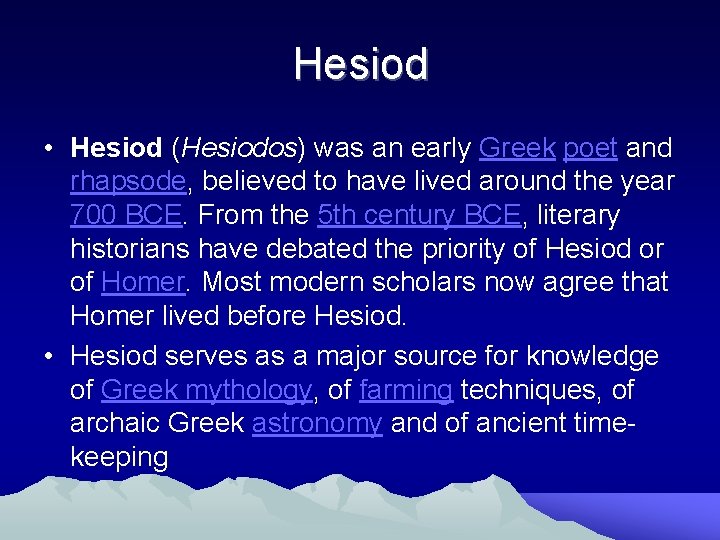 Hesiod

• Hesiod (Hesiodos) was an early Greek poet and rhapsode, believed to have lived around the year 700 BCE. From the 5th century BCE, literary historians have debated the priority of Hesiod or of Homer. Most modern scholars now agree that Homer lived before Hesiod.

• Hesiod serves as a major source for knowledge of Greek mythology, of farming techniques, of archaic Greek astronomy and of ancient time-keeping